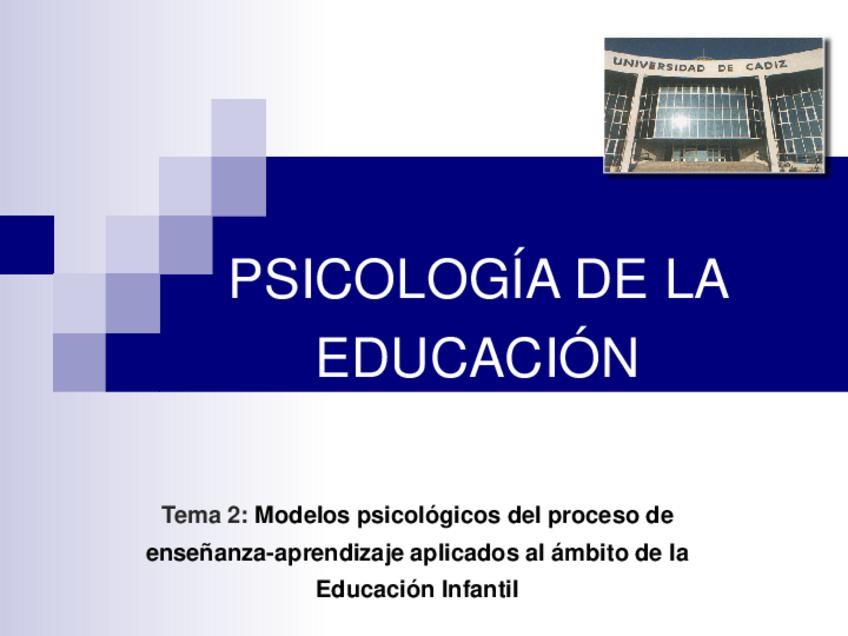 UNIVERSIDAD DE CADIZ

PSICOLOGÍA DE LA EDUCACIÓN

Tema 2: Modelos psicológicos del proceso de enseñanza-aprendizaje aplicados al ámbito de la Educación Infantil